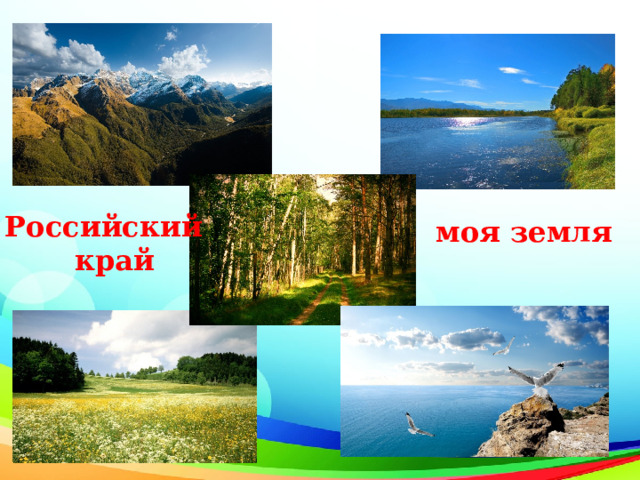 Российский край

моя земля